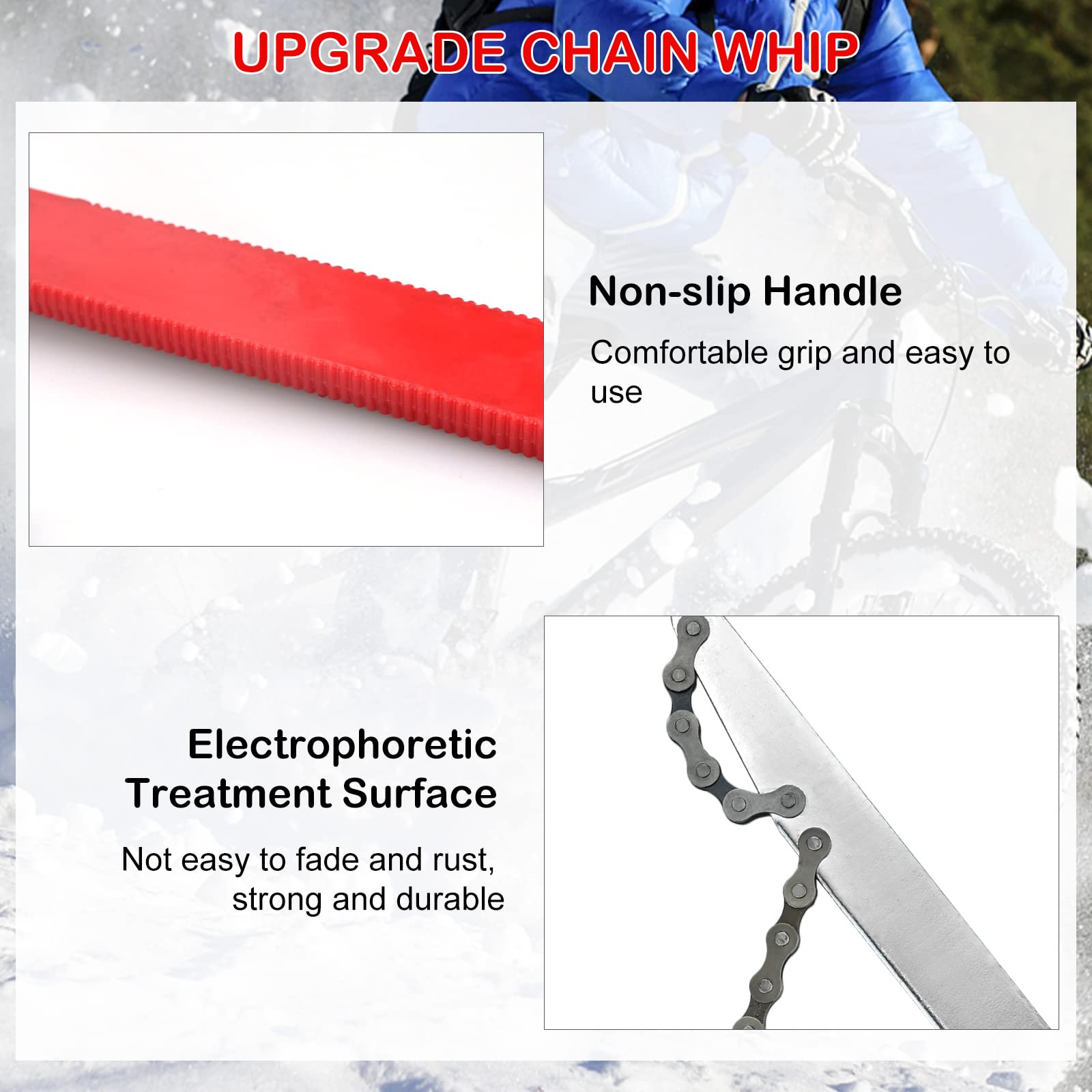 UPGRADE CHAIN WHIP

Non-slip Handle

Comfortable grip and easy to use

Electrophoretic Treatment Surface

Not easy to fade and rust, strong and durable